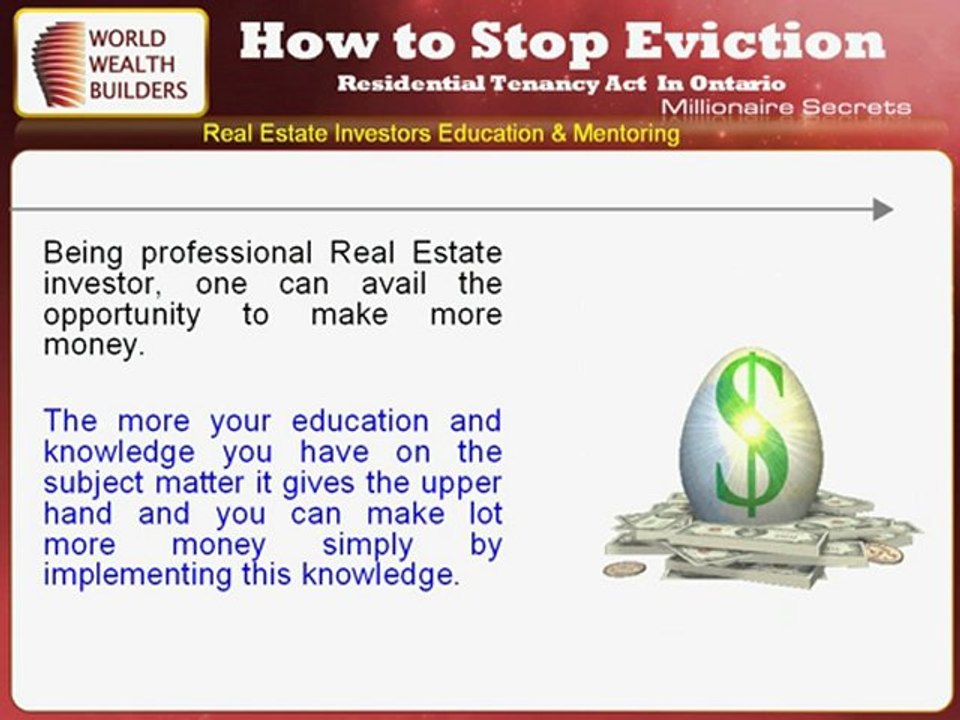 WORLD WEALTH BUILDERS

How to Stop Eviction

Residential Tenancy Act In Ontario

Millionaire Secrets

Real Estate Investors Education & Mentoring

Being professional Real Estate investor, one can avail the opportunity to make more money.

The more your education and knowledge you have on the subject matter it gives the upper hand and you can make lot more money simply by implementing this knowledge.

$